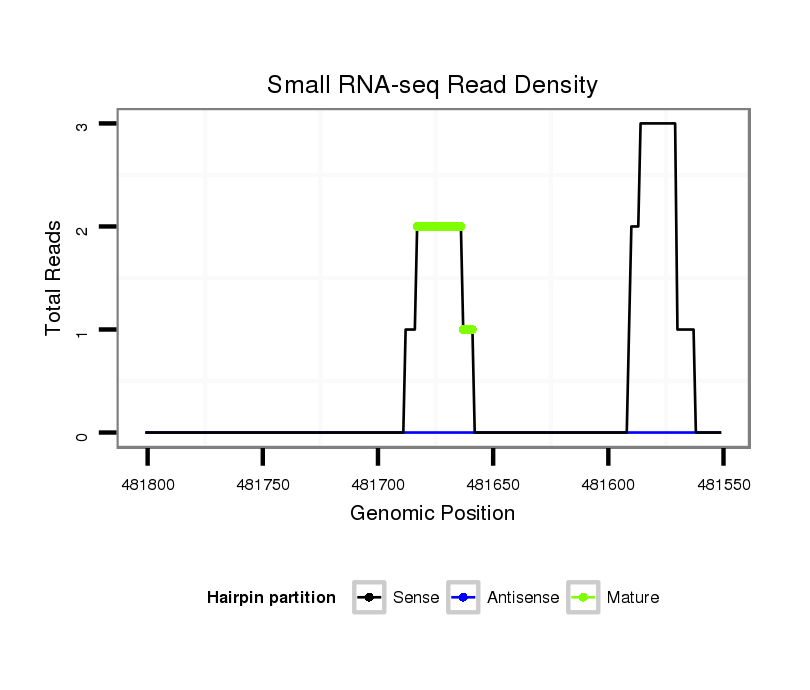 Small RNA-seq Read Density

Total Reads

3
2
1
0

481800 481750 481700 481650 481600 481550

Genomic Position

Hairpin partition Sense Antisense Mature